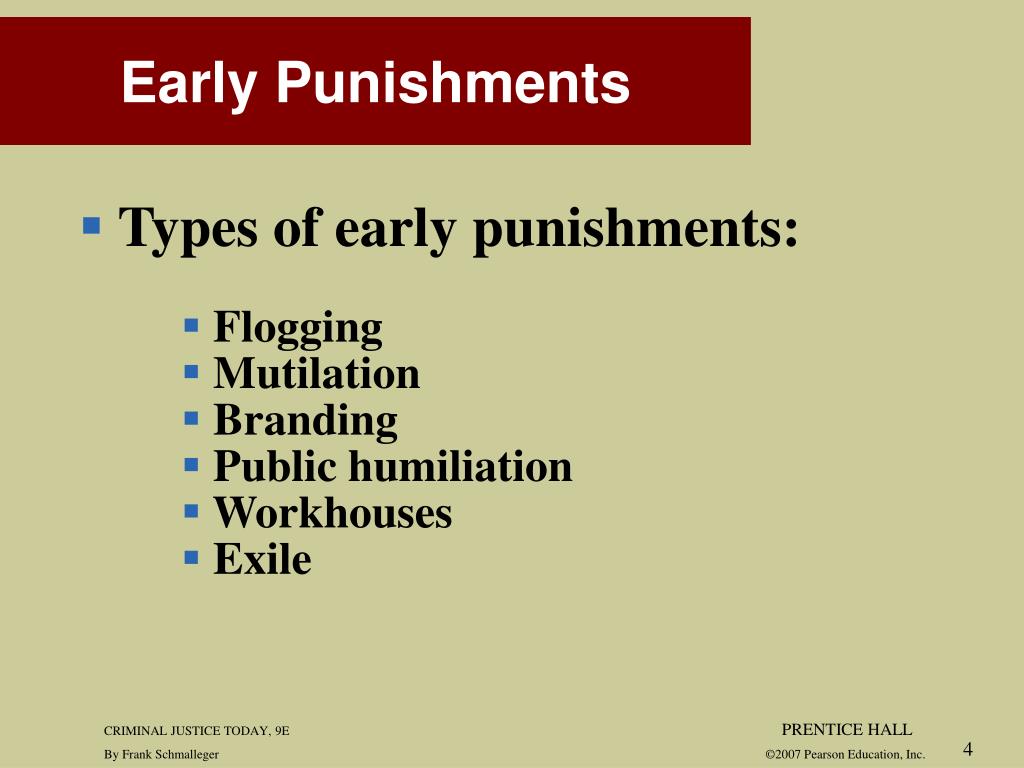 Early Punishments

▪ Types of early punishments:

▪ Flogging
▪ Mutilation
▪ Branding
▪ Public humiliation
▪ Workhouses
▪ Exile

CRIMINAL JUSTICE TODAY, 9E
By Frank Schmalleger

PRENTICE HALL
©2007 Pearson Education, Inc.

4